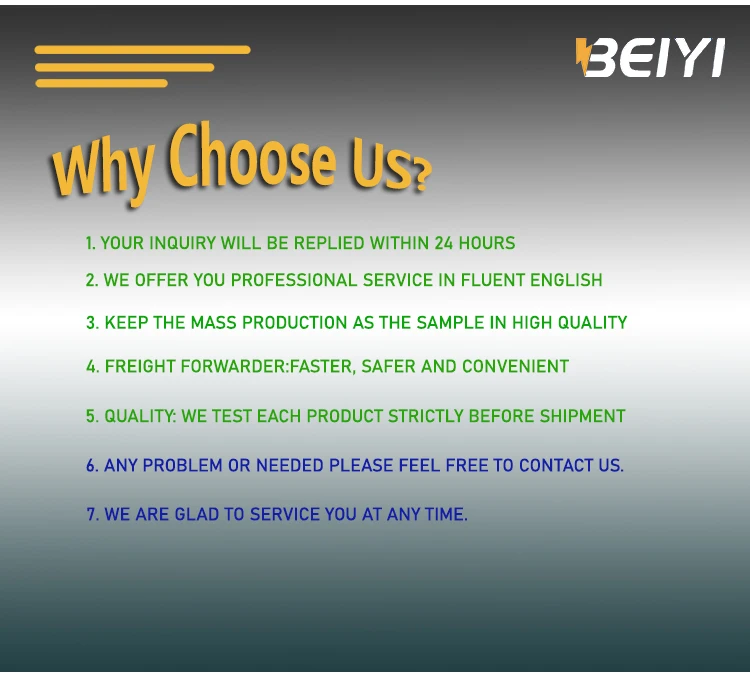 BEIYI

Why Choose Us?

1. YOUR INQUIRY WILL BE REPLIED WITHIN 24 HOURS

2. WE OFFER YOU PROFESSIONAL SERVICE IN FLUENT ENGLISH

3. KEEP THE MASS PRODUCTION AS THE SAMPLE IN HIGH QUALITY

4. FREIGHT FORWARDER:FASTER, SAFER AND CONVENIENT

5. QUALITY: WE TEST EACH PRODUCT STRICTLY BEFORE SHIPMENT

6. ANY PROBLEM OR NEEDED PLEASE FEEL FREE TO CONTACT US.

7. WE ARE GLAD TO SERVICE YOU AT ANY TIME.